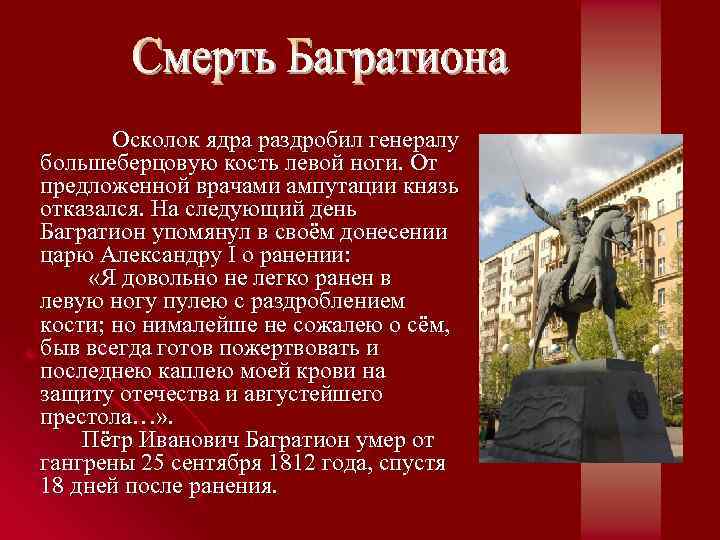 Смерть Багратиона

Осколок ядра раздробил генералу большеберцовую кость левой ноги. От предложенной врачами ампутации князь отказался. На следующий день Багратион упомянул в своём донесении царю Александру I о ранении:

«Я довольно не легко ранен в левую ногу пулею с раздроблением кости; но нималейше не сожалею о сём, быв всегда готов пожертвовать и последнею каплею моей крови на защиту отечества и августейшего престола…».

Пётр Иванович Багратион умер от гангрены 25 сентября 1812 года, спустя 18 дней после ранения.